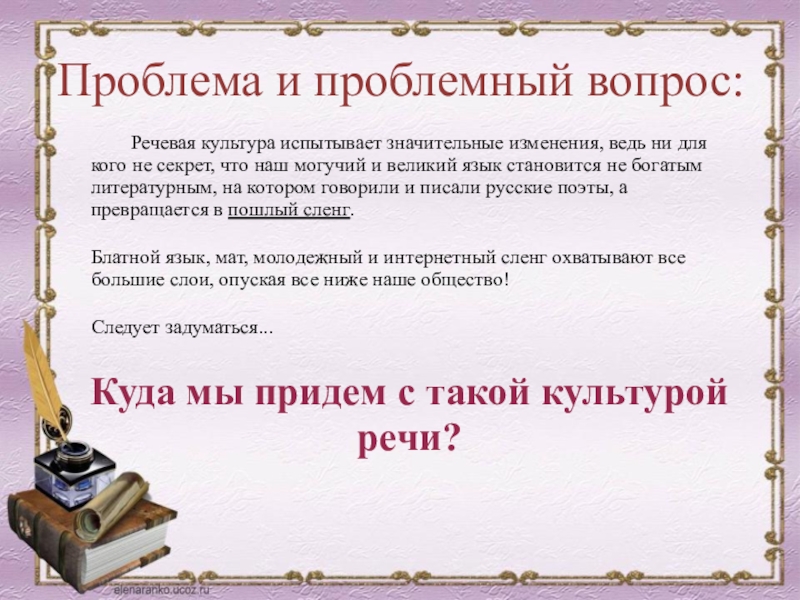 Проблема и проблемный вопрос:

Речевая культура испытывает значительные изменения, ведь ни для кого не секрет, что наш могучий и великий язык становится не богатым литературным, на котором говорили и писали русские поэты, а превращается в пошлый сленг.

Блатной язык, мат, молодежный и интернетный сленг охватывают все большие слои, опуская все ниже наше общество!

Следует задуматься...

Куда мы придем с такой культурой речи?

elenaranko.ucoz.ru